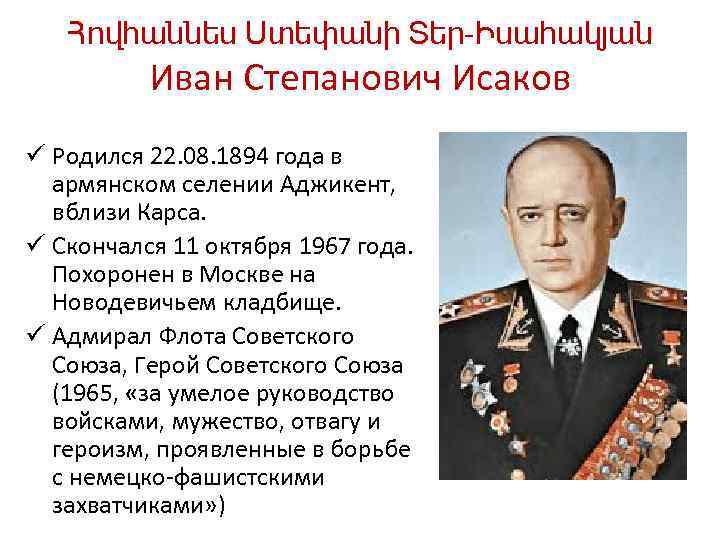 Հովհաննես Ստեփանի Տեր-Իսահակյան
Иван Степанович Исаков

✓ Родился 22.08.1894 года в армянском селении Аджикент, вблизи Карса.
✓ Скончался 11 октября 1967 года. Похоронен в Москве на Новодевичьем кладбище.
✓ Адмирал Флота Советского Союза, Герой Советского Союза (1965, «за умелое руководство войсками, мужество, отвагу и героизм, проявленные в борьбе с немецко-фашистскими захватчиками»)